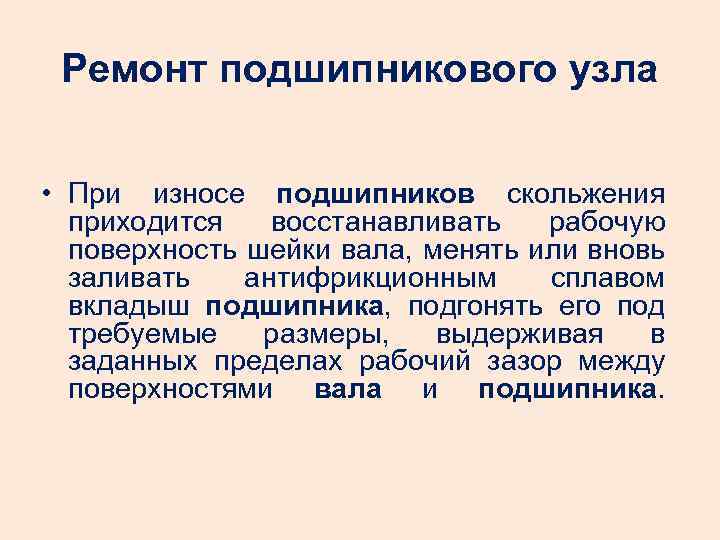 Ремонт подшипникового узла

• При износе подшипников скольжения приходится восстанавливать рабочую поверхность шейки вала, менять или вновь заливать антифрикционным сплавом вкладыш подшипника, подгонять его под требуемые размеры, выдерживая в заданных пределах рабочий зазор между поверхностями вала и подшипника.